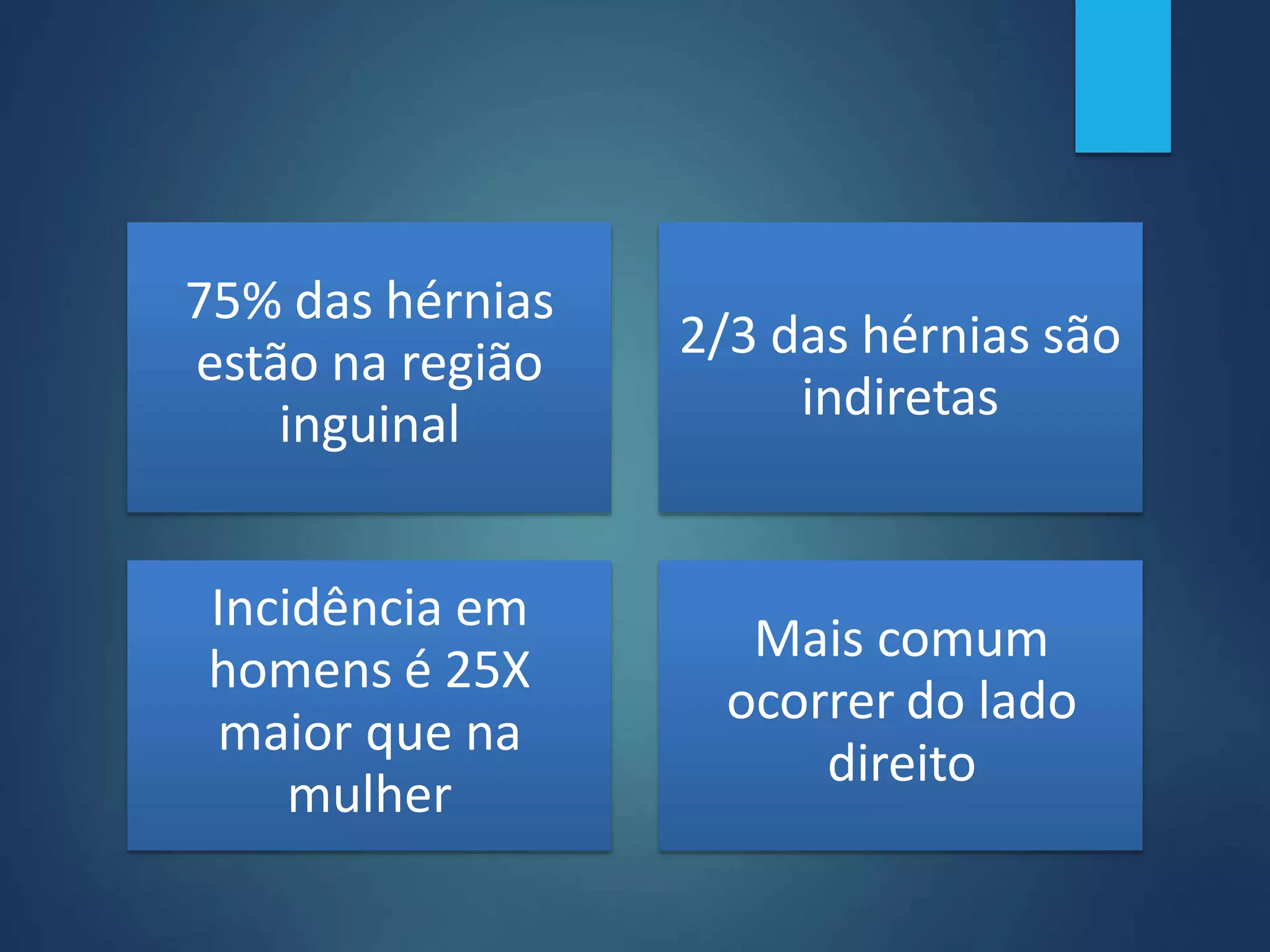 75% das hérnias estão na região inguinal

2/3 das hérnias são indiretas

Incidência em homens é 25X maior que na mulher

Mais comum ocorrer do lado direito